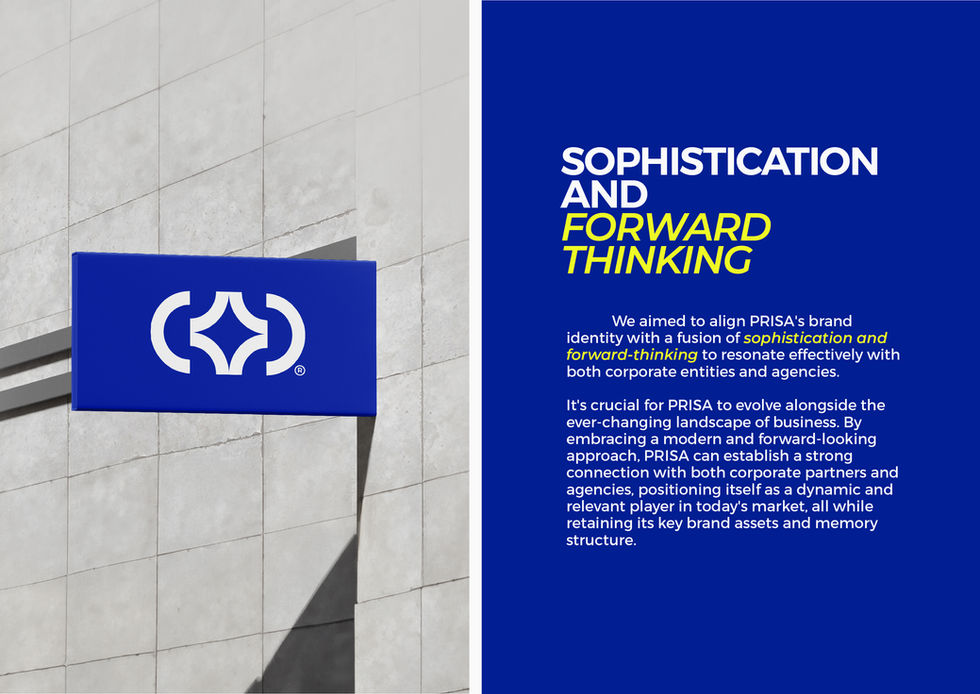 ®

SOPHISTICATION AND FORWARD THINKING

We aimed to align PRISA's brand identity with a fusion of sophistication and forward-thinking to resonate effectively with both corporate entities and agencies.

It's crucial for PRISA to evolve alongside the ever-changing landscape of business. By embracing a modern and forward-looking approach, PRISA can establish a strong connection with both corporate partners and agencies, positioning itself as a dynamic and relevant player in today's market, all while retaining its key brand assets and memory structure.